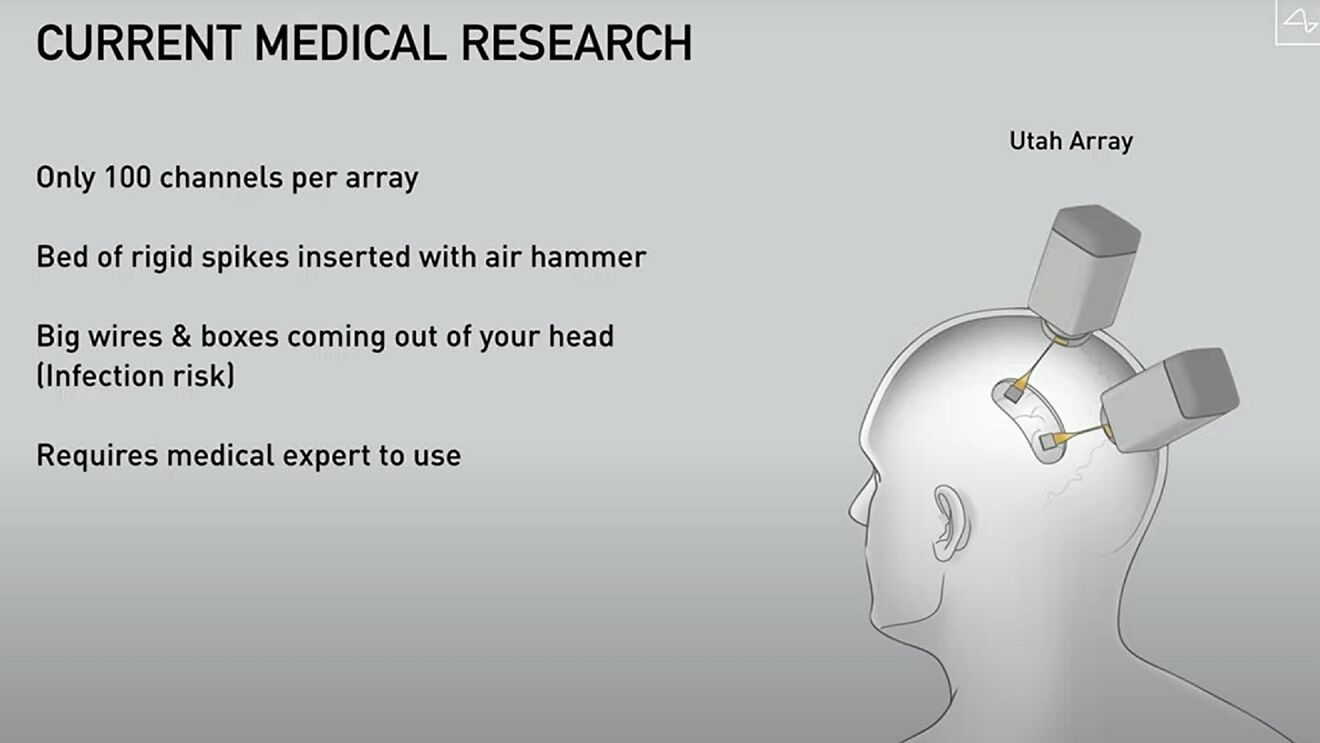 CURRENT MEDICAL RESEARCH

Only 100 channels per array

Bed of rigid spikes inserted with air hammer

Big wires & boxes coming out of your head (Infection risk)

Requires medical expert to use

Utah Array